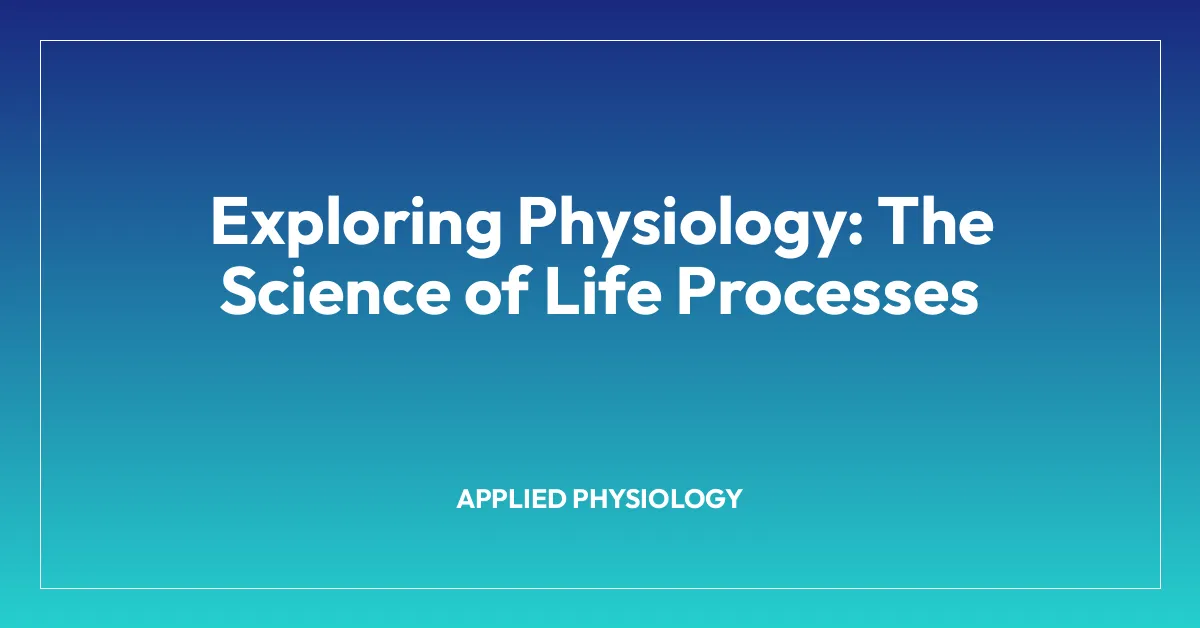 Exploring Physiology: The Science of Life Processes

APPLIED PHYSIOLOGY